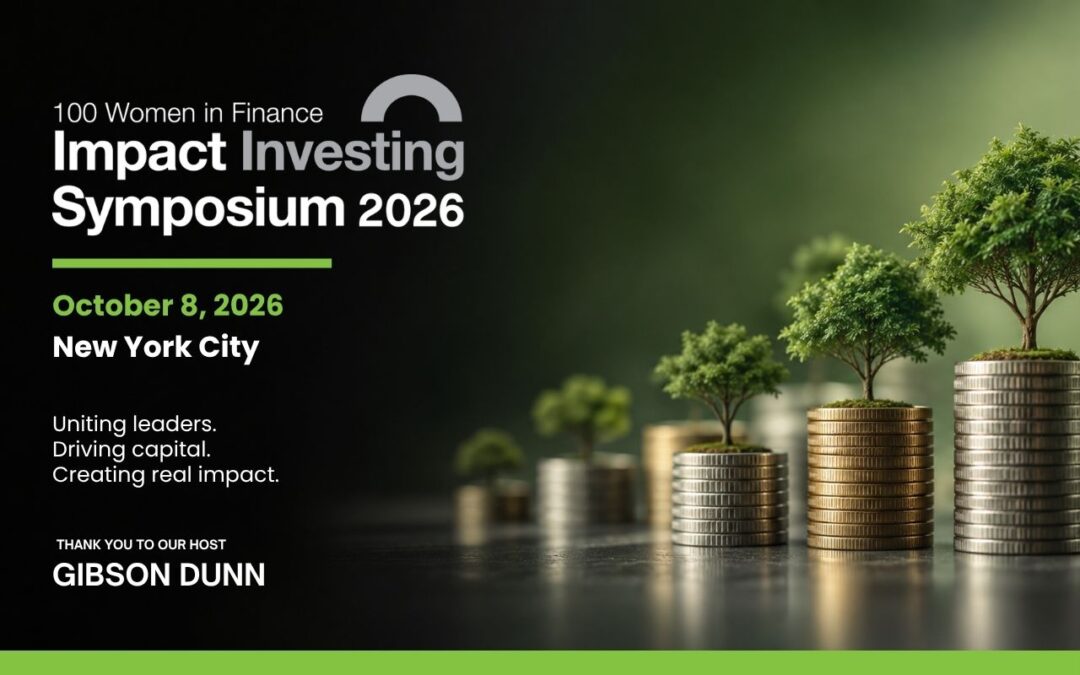 100 Women in Finance
Impact Investing
Symposium 2026

October 8, 2026
New York City

Uniting leaders.
Driving capital.
Creating real impact.

THANK YOU TO OUR HOST
GIBSON DUNN